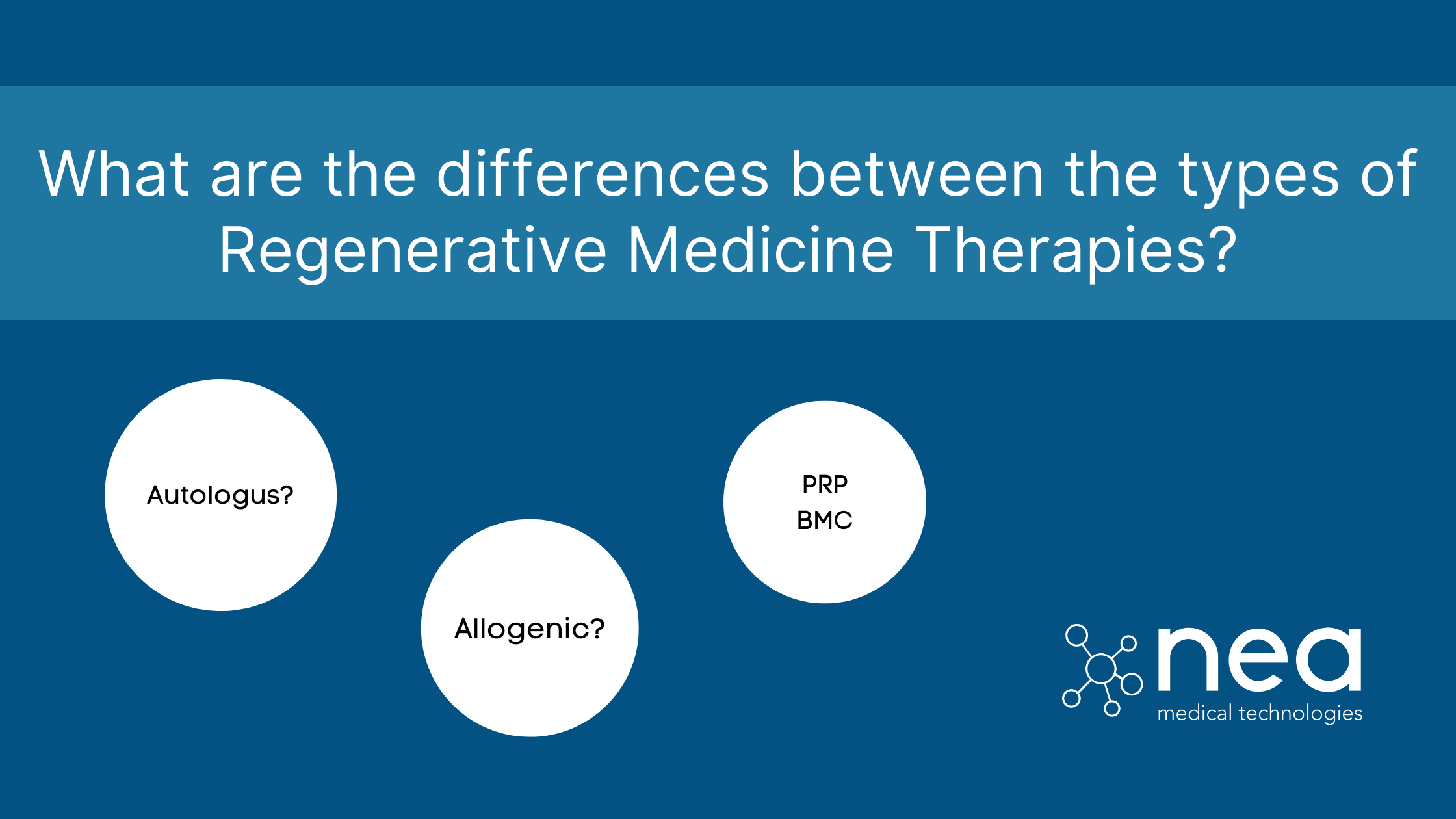 What are the differences between the types of Regenerative Medicine Therapies?

Autologus?

Allogenic?

PRP
BMC

nea
medical technologies